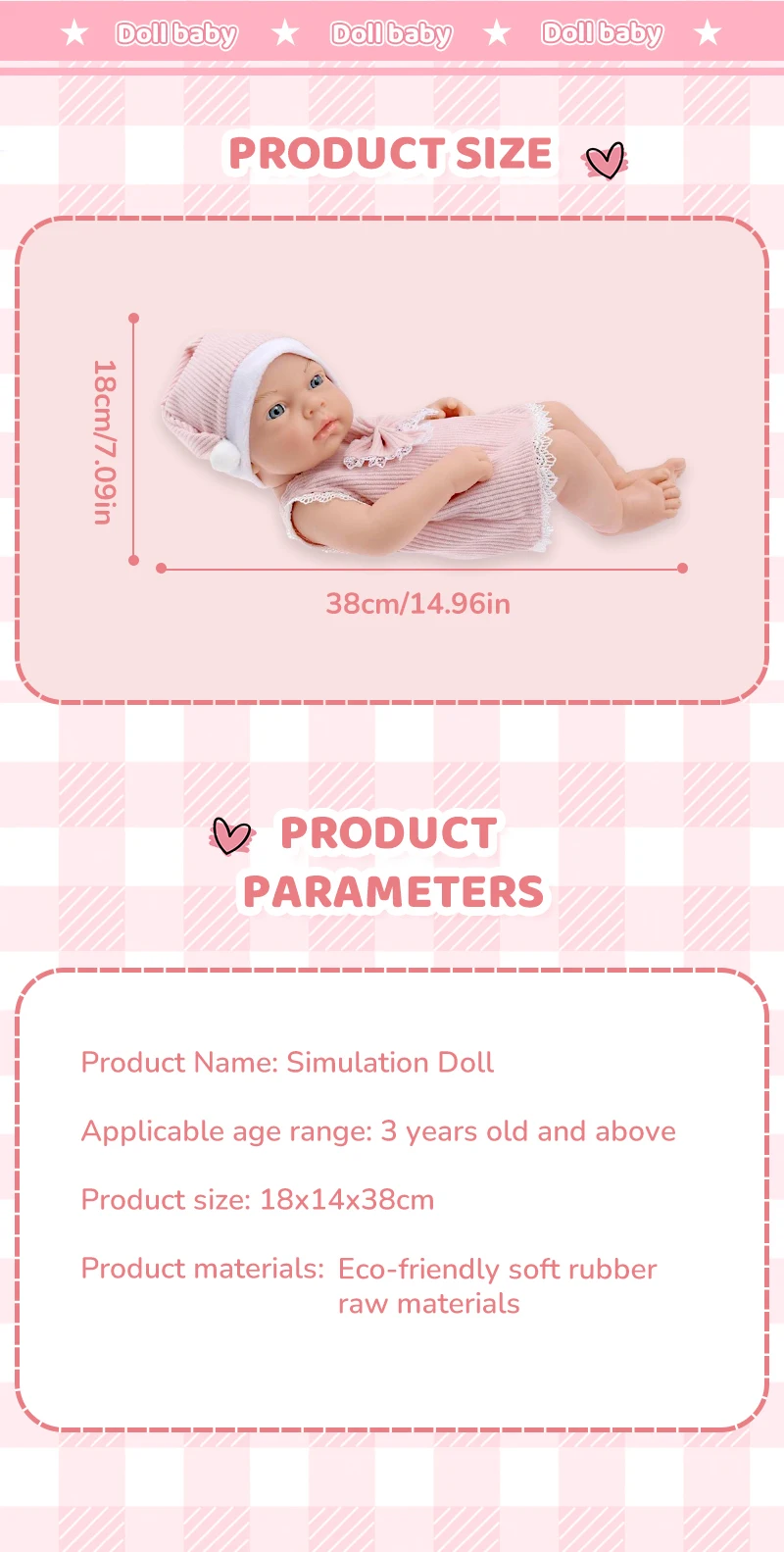 ★ Doll baby ★ Doll baby ★ Doll baby ★

PRODUCT SIZE

18cm/7.09in

38cm/14.96in

PRODUCT PARAMETERS

Product Name: Simulation Doll

Applicable age range: 3 years old and above

Product size: 18x14x38cm

Product materials: Eco-friendly soft rubber raw materials